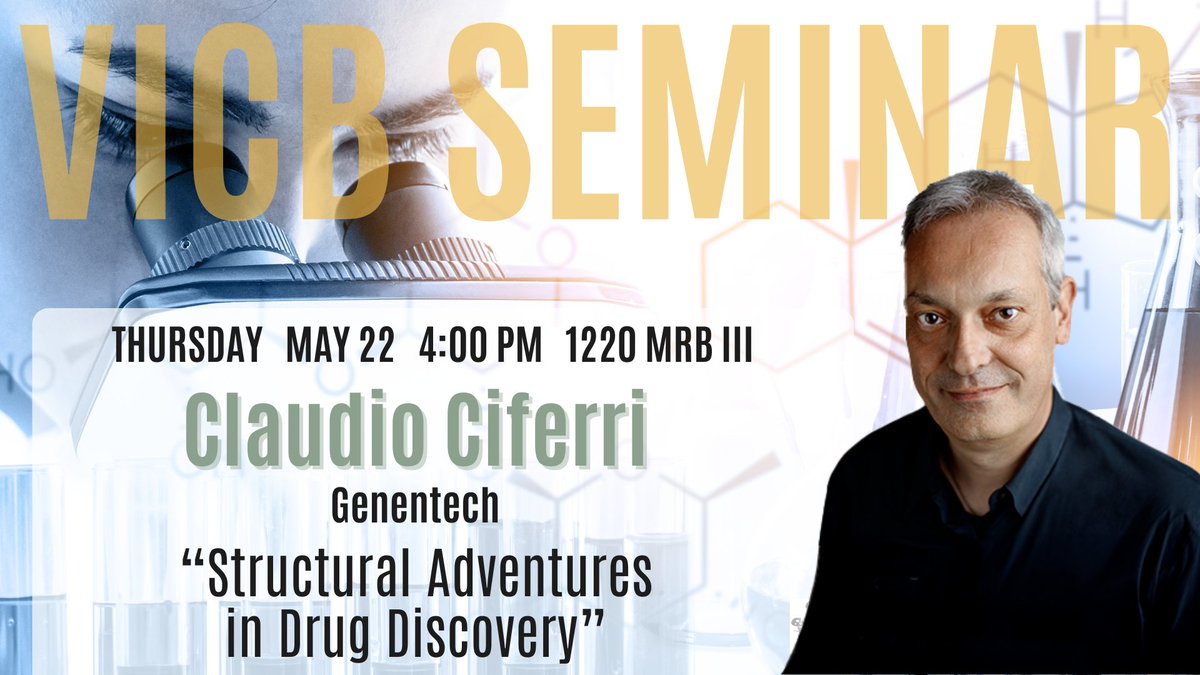 VICB SEMINAR

THURSDAY MAY 22 4:00 PM 1220 MRB III

Claudio Ciferri

Genentech

“Structural Adventures in Drug Discovery”